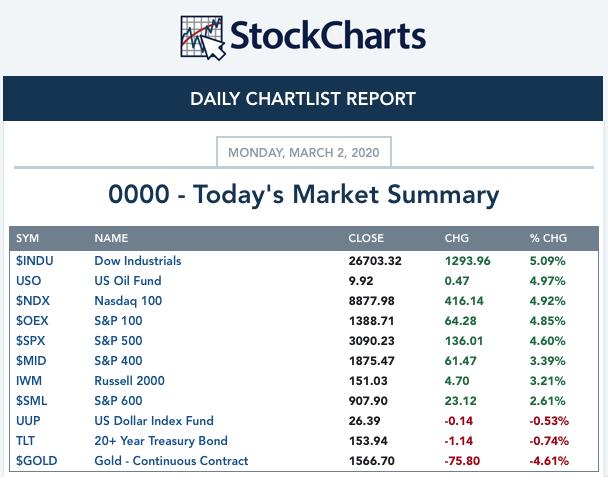 StockCharts

DAILY CHARTLIST REPORT

MONDAY, MARCH 2, 2020

0000 - Today's Market Summary

| SYM | NAME | CLOSE | CHG | % CHG |
|---|---|---|---|---|
| $INDU | Dow Industrials | 26703.32 | 1293.96 | 5.09% |
| USO | US Oil Fund | 9.92 | 0.47 | 4.97% |
| $NDX | Nasdaq 100 | 8877.98 | 416.14 | 4.92% |
| $OEX | S&P 100 | 1388.71 | 64.28 | 4.85% |
| $SPX | S&P 500 | 3090.23 | 136.01 | 4.60% |
| $MID | S&P 400 | 1875.47 | 61.47 | 3.39% |
| IWM | Russell 2000 | 151.03 | 4.70 | 3.21% |
| $SML | S&P 600 | 907.90 | 23.12 | 2.61% |
| UUP | US Dollar Index Fund | 26.39 | -0.14 | -0.53% |
| TLT | 20+ Year Treasury Bond | 153.94 | -1.14 | -0.74% |
| $GOLD | Gold - Continuous Contract | 1566.70 | -75.80 | -4.61% |